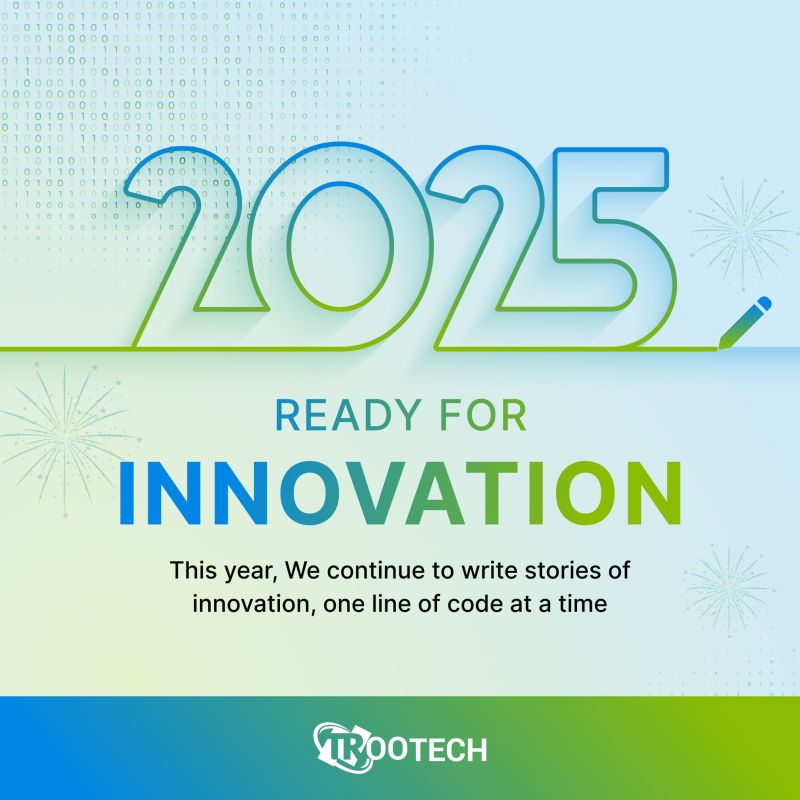 2025

READY FOR
INNOVATION

This year, We continue to write stories of innovation, one line of code at a time

TROOTECH